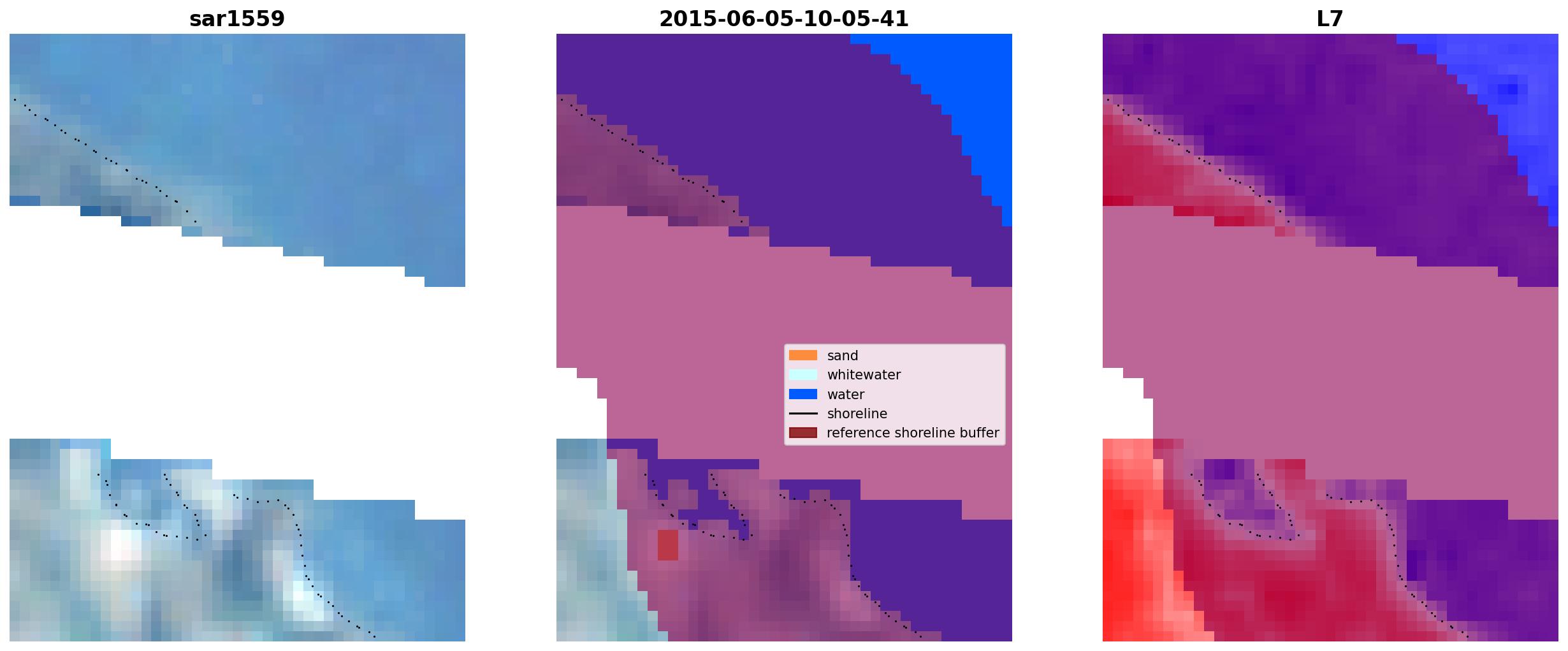 sar1559

2015-06-05-10-05-41

sand
whitewater
water
shoreline
reference shoreline buffer

L7